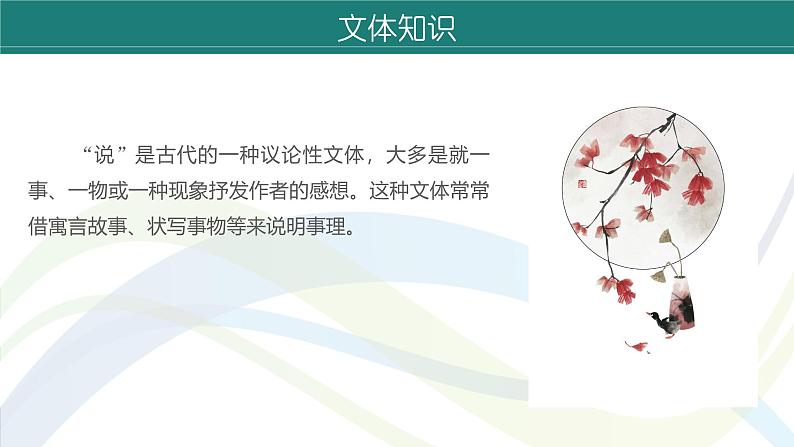 文体知识

“说”是古代的一种议论性文体，大多是就一事、一物或一种现象抒发作者的感想。这种文体常常借寓言故事、状写事物等来说明事理。